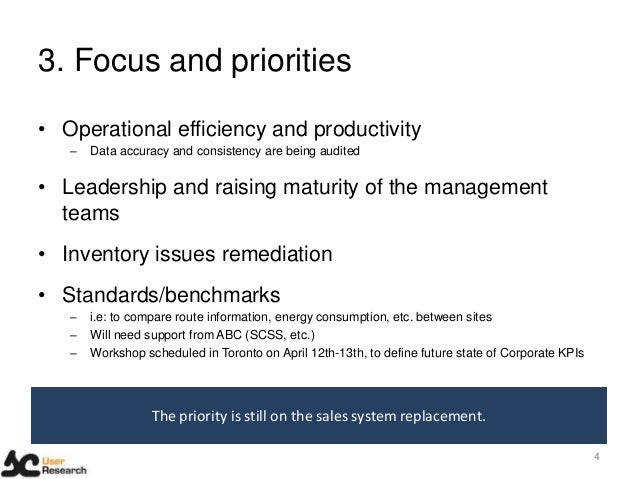 3. Focus and priorities

• Operational efficiency and productivity
– Data accuracy and consistency are being audited

• Leadership and raising maturity of the management teams

• Inventory issues remediation

• Standards/benchmarks
– i.e: to compare route information, energy consumption, etc. between sites
– Will need support from ABC (SCSS, etc.)
– Workshop scheduled in Toronto on April 12th-13th, to define future state of Corporate KPIs

The priority is still on the sales system replacement.

SC User Research

4